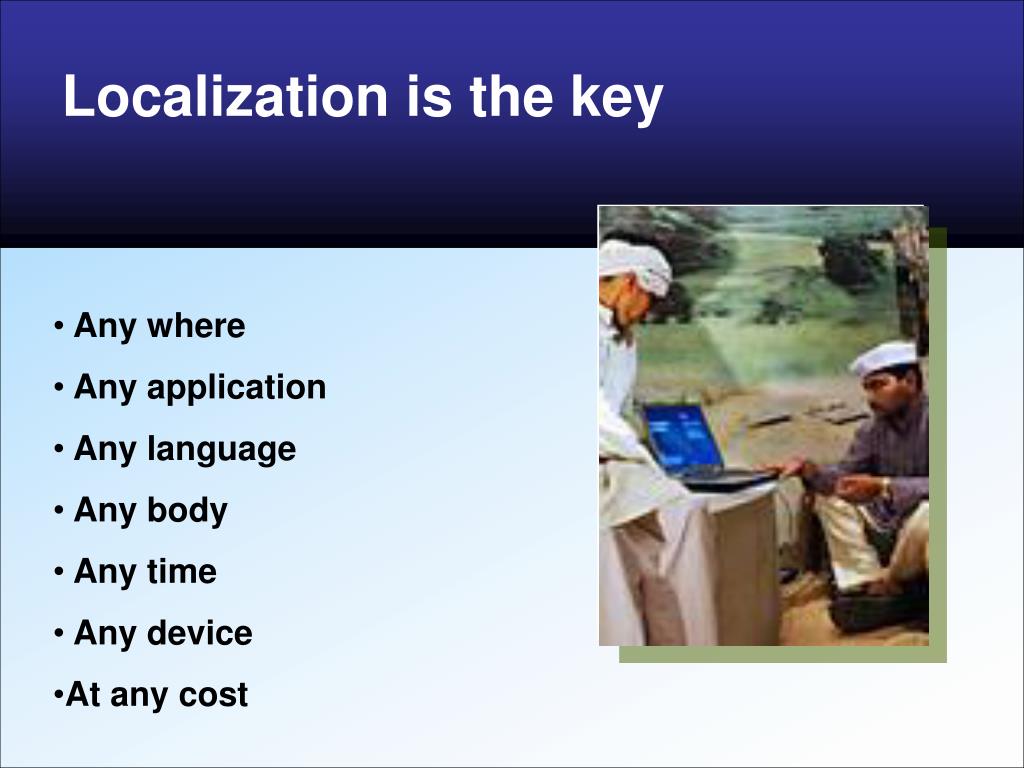 Localization is the key

• Any where

• Any application

• Any language

• Any body

• Any time

• Any device

•At any cost